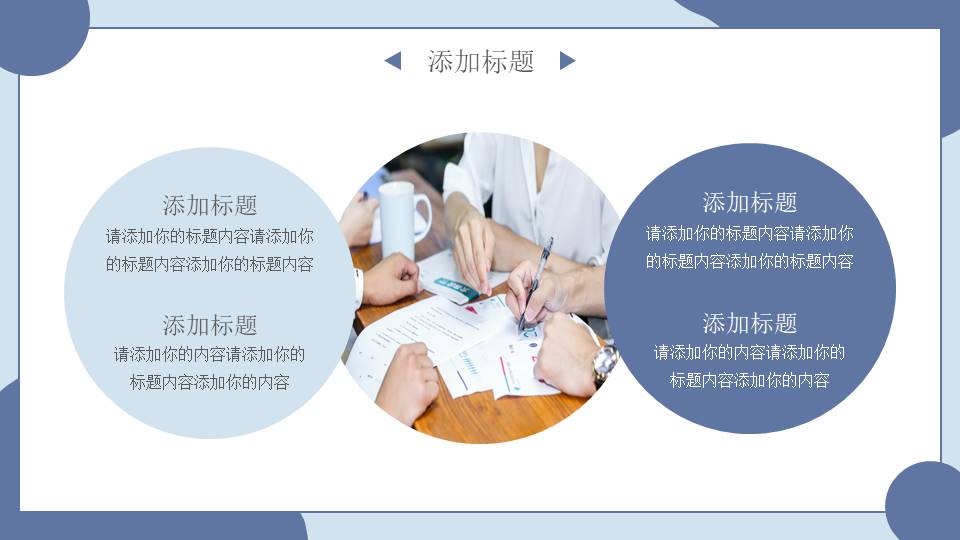 添加标题

添加标题

请添加你的标题内容请添加你的标题内容添加你的标题内容

添加标题

请添加你的内容请添加你的标题内容添加你的内容

添加标题

请添加你的标题内容请添加你的标题内容添加你的标题内容

添加标题

请添加你的内容请添加你的标题内容添加你的内容